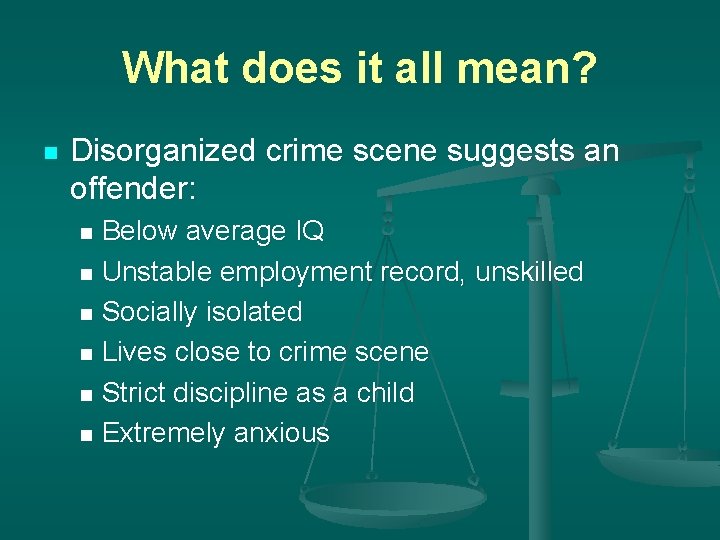 What does it all mean?

Disorganized crime scene suggests an offender:

Below average IQ
Unstable employment record, unskilled
Socially isolated
Lives close to crime scene
Strict discipline as a child
Extremely anxious